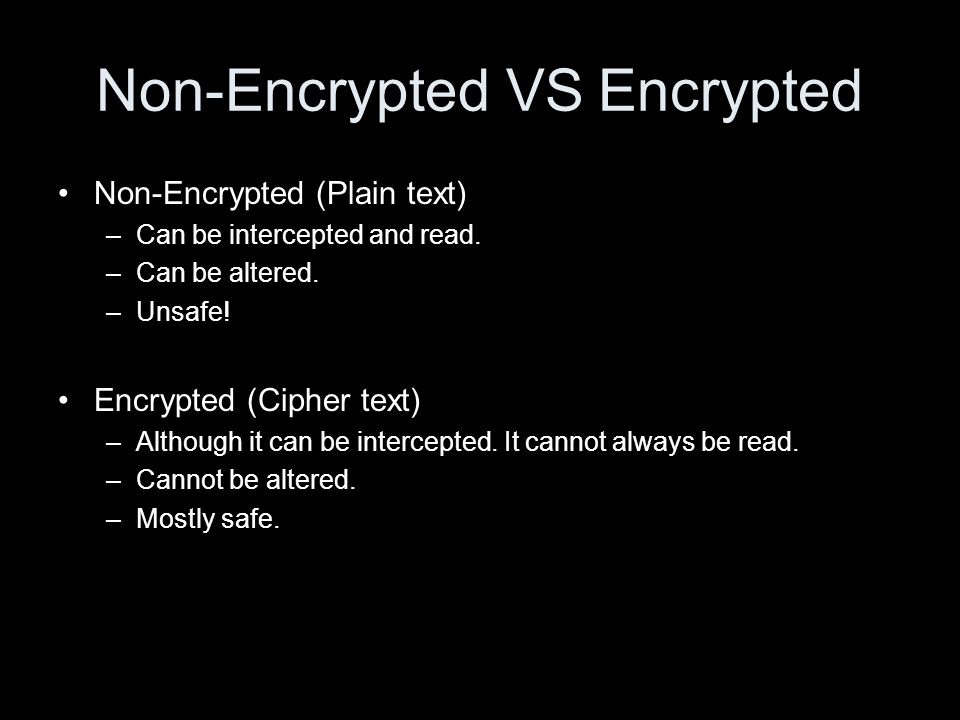 Non-Encrypted VS Encrypted

• Non-Encrypted (Plain text)
  – Can be intercepted and read.
  – Can be altered.
  – Unsafe!

• Encrypted (Cipher text)
  – Although it can be intercepted. It cannot always be read.
  – Cannot be altered.
  – Mostly safe.